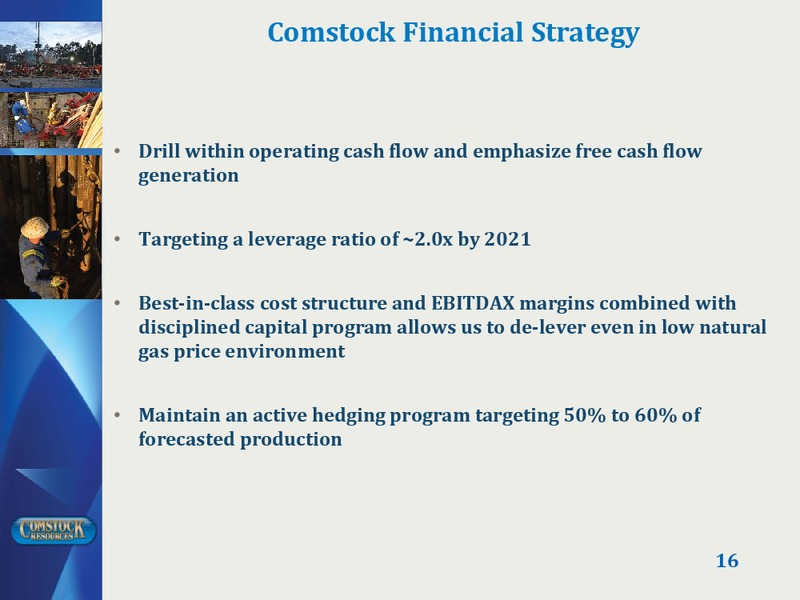 Comstock Financial Strategy

• Drill within operating cash flow and emphasize free cash flow generation

• Targeting a leverage ratio of ~2.0x by 2021

• Best-in-class cost structure and EBITDAX margins combined with disciplined capital program allows us to de-lever even in low natural gas price environment

• Maintain an active hedging program targeting 50% to 60% of forecasted production

COMSTOCK RESOURCES

16